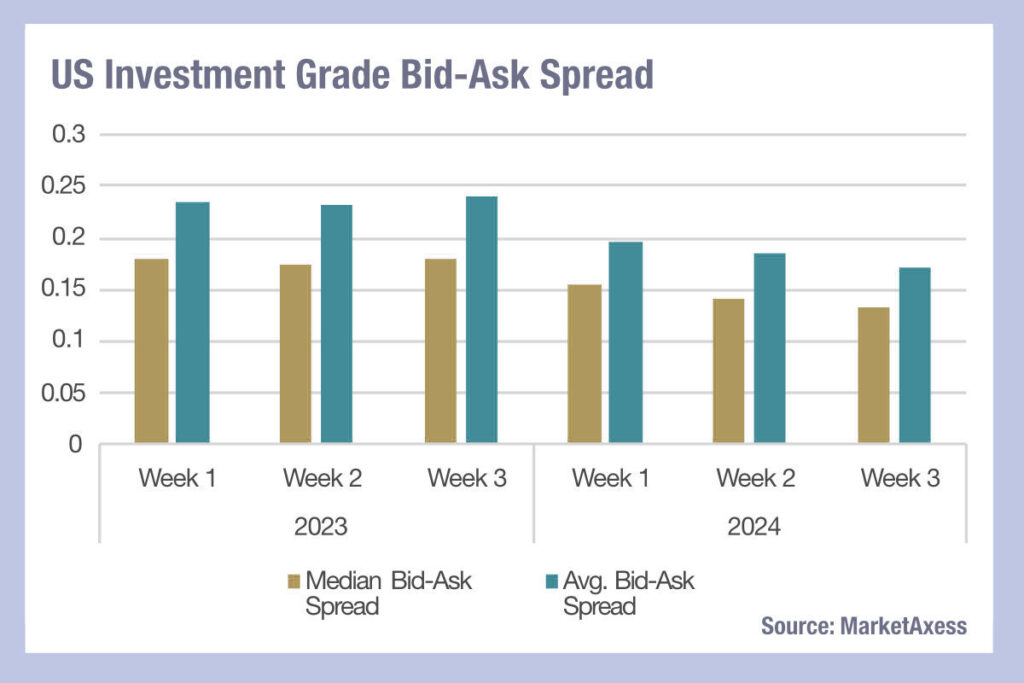 US Investment Grade Bid-Ask Spread

0.3
0.25
0.2
0.15
0.1
0.05
0

Week 1 Week 2 Week 3 Week 1 Week 2 Week 3

2023 2024

Median Bid-Ask Spread
Avg. Bid-Ask Spread

Source: MarketAxess